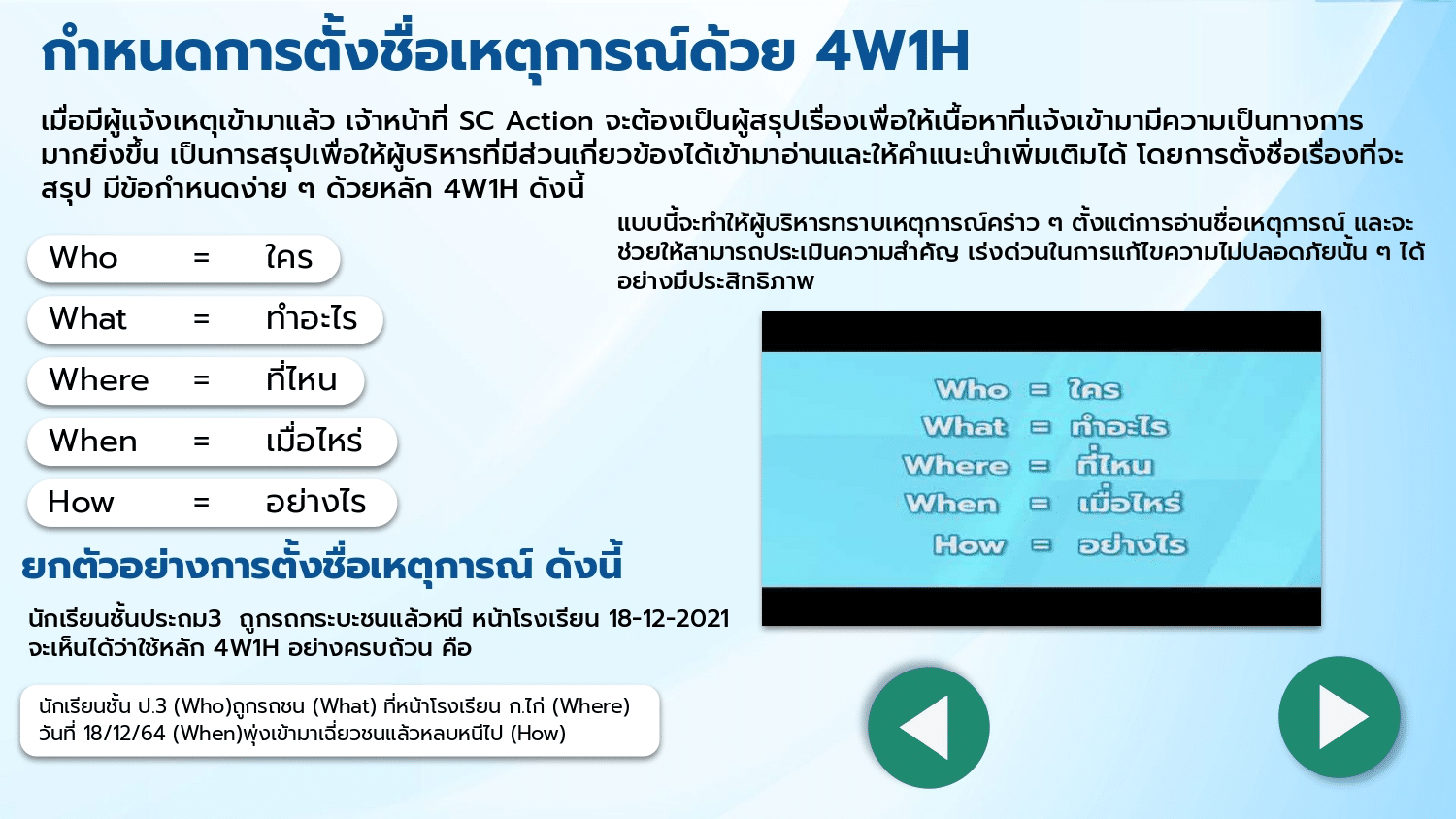 กำหนดการตั้งชื่อเหตุการณ์ด้วย 4W1H

เมื่อมีผู้แจ้งเหตุเข้ามาแล้ว เจ้าหน้าที่ SC Action จะต้องเป็นผู้สรุปเรื่องเพื่อให้เนื้อหาที่แจ้งเข้ามามีความเป็นทางการมากยิ่งขึ้น เป็นการสรุปเพื่อให้ผู้บริหารที่มีส่วนเกี่ยวข้องได้เข้ามาอ่านและให้คำแนะนำเพิ่มเติมได้ โดยการตั้งชื่อเรื่องที่จะสรุป มีข้อกำหนดง่าย ๆ ด้วยหลัก 4W1H ดังนี้

Who = ใคร
What = ทำอะไร
Where = ที่ไหน
When = เมื่อไหร่
How = อย่างไร

แบบนี้จะทำให้ผู้บริหารทราบเหตุการณ์คร่าว ๆ ตั้งแต่การอ่านชื่อเหตุการณ์ และจะช่วยให้สามารถประเมินความสำคัญ เร่งด่วนในการแก้ไขความไม่ปลอดภัยนั้น ๆ ได้อย่างมีประสิทธิภาพ

Who = ใคร
What = ทำอะไร
Where = ที่ไหน
When = เมื่อไหร่
How = อย่างไร

ยกตัวอย่างการตั้งชื่อเหตุการณ์ ดังนี้

นักเรียนชั้นประถม3 ถูกรถกระบะชนแล้วหนี หน้าโรงเรียน 18-12-2021
จะเห็นได้ว่าใช้หลัก 4W1H อย่างครบถ้วน คือ

นักเรียนชั้น ป.3 (Who)ถูกรถชน (What) ที่หน้าโรงเรียน ก.ไก่ (Where)
วันที่ 18/12/64 (When)พุ่งเข้ามาเฉี่ยวชนแล้วหลบหนีไป (How)